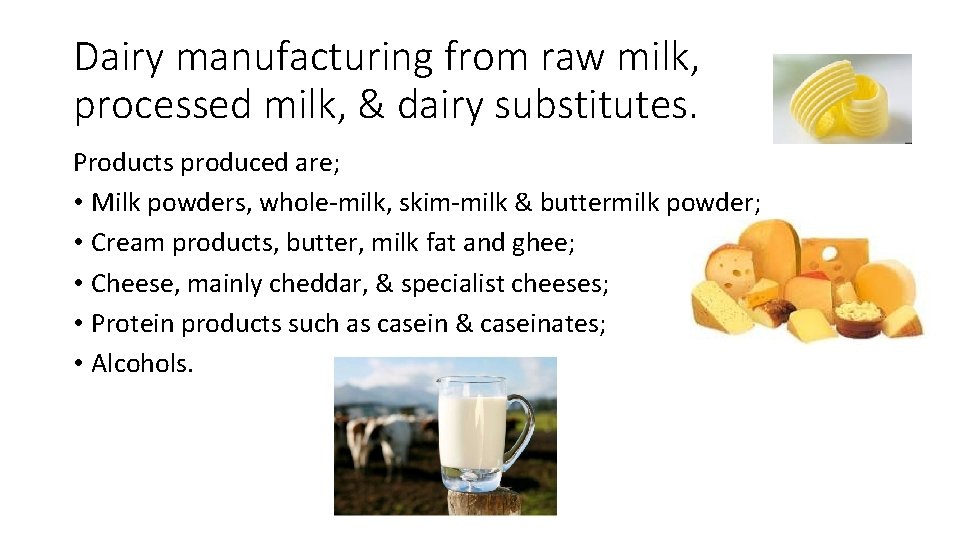 Dairy manufacturing from raw milk, processed milk, & dairy substitutes.

Products produced are;
• Milk powders, whole-milk, skim-milk & buttermilk powder;
• Cream products, butter, milk fat and ghee;
• Cheese, mainly cheddar, & specialist cheeses;
• Protein products such as casein & caseinates;
• Alcohols.